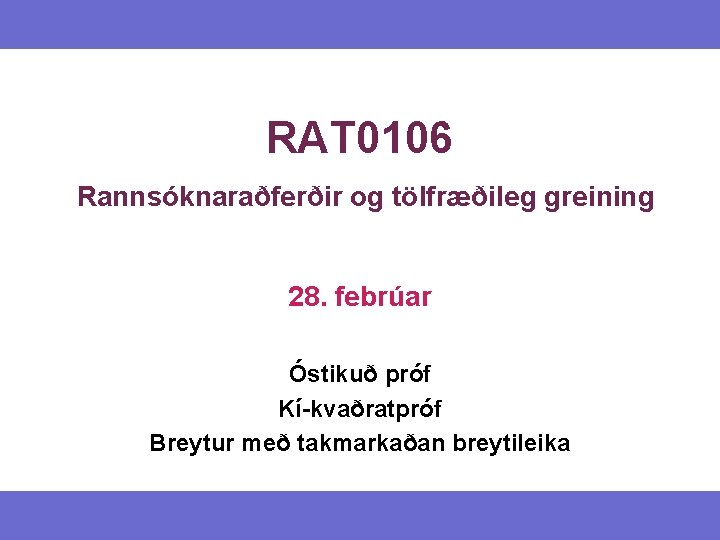 RAT0106

Rannsóknaraðferðir og tölfræðileg greining

28. febrúar

Óstikuð próf
Kí-kvaðratpróf
Breytur með takmarkaðan breytileika